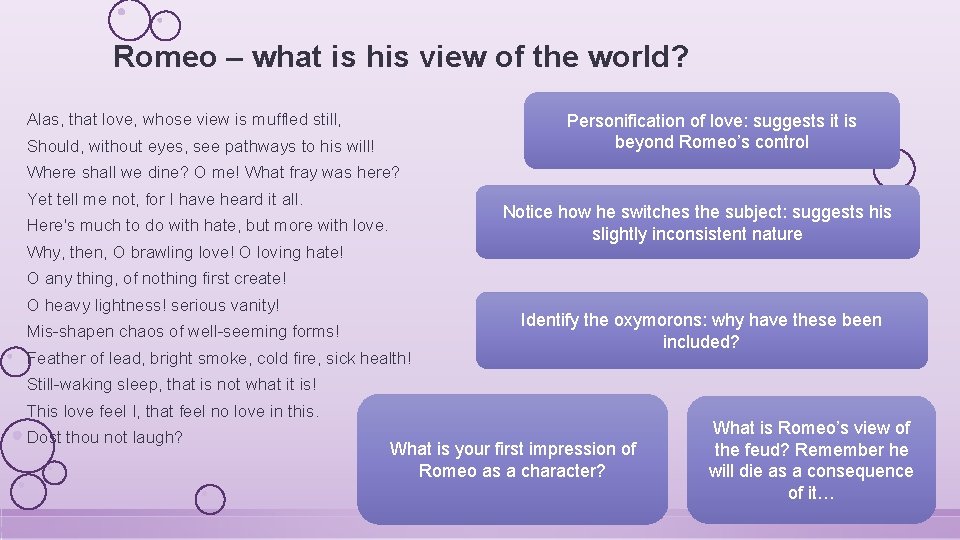 Romeo – what is his view of the world?

Alas, that love, whose view is muffled still,
Should, without eyes, see pathways to his will!
Where shall we dine? O me! What fray was here?
Yet tell me not, for I have heard it all.
Here's much to do with hate, but more with love.
Why, then, O brawling love! O loving hate!
O any thing, of nothing first create!
O heavy lightness! serious vanity!
Mis-shapen chaos of well-seeming forms!
Feather of lead, bright smoke, cold fire, sick health!
Still-waking sleep, that is not what it is!
This love feel I, that feel no love in this.
Dost thou not laugh?

Personification of love: suggests it is beyond Romeo's control

Notice how he switches the subject: suggests his slightly inconsistent nature

Identify the oxymorons: why have these been included?

What is your first impression of Romeo as a character?

What is Romeo's view of the feud? Remember he will die as a consequence of it…